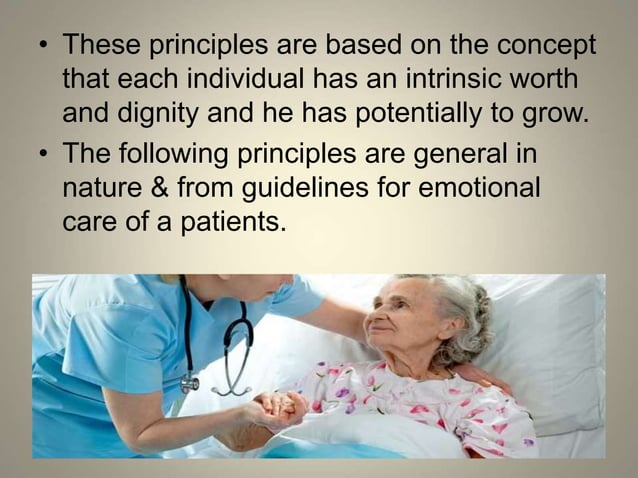 • These principles are based on the concept that each individual has an intrinsic worth and dignity and he has potentially to grow.

• The following principles are general in nature & from guidelines for emotional care of a patients.